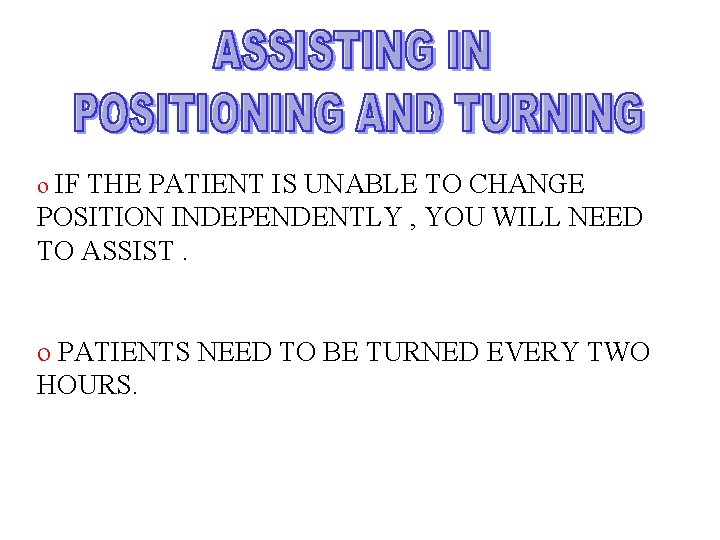 ASSISTING IN
POSITIONING AND TURNING

o IF THE PATIENT IS UNABLE TO CHANGE POSITION INDEPENDENTLY , YOU WILL NEED TO ASSIST .

o PATIENTS NEED TO BE TURNED EVERY TWO HOURS.